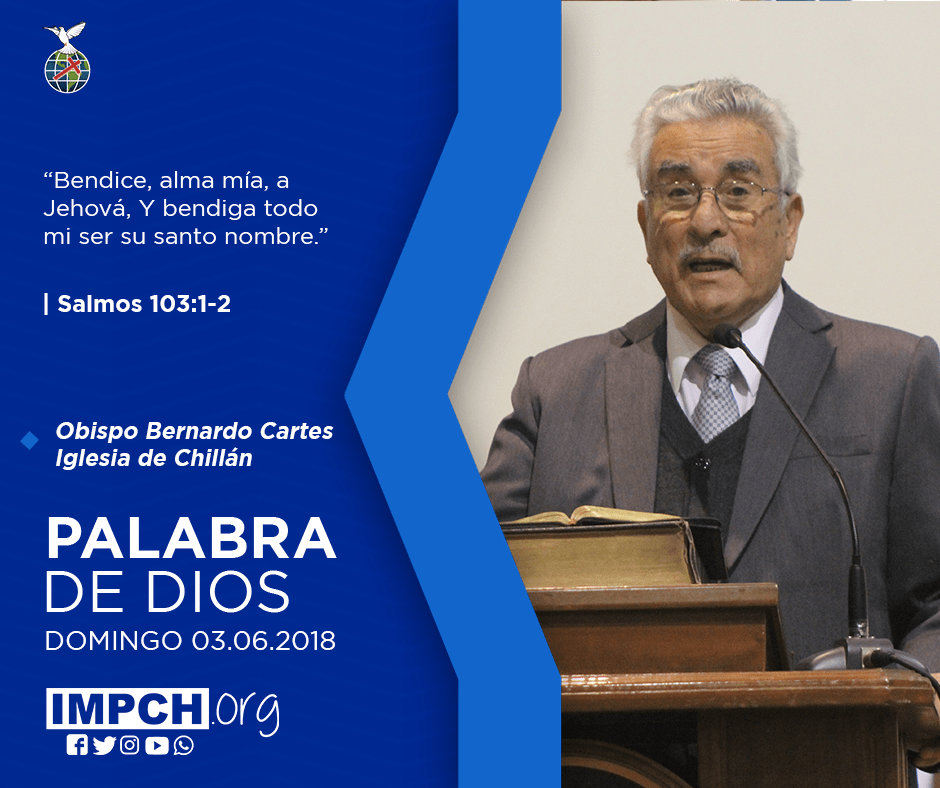 “Bendice, alma mía, a Jehová, Y bendiga todo mi ser su santo nombre.”

| Salmos 103:1-2

Obispo Bernardo Cartes
Iglesia de Chillán

PALABRA
DE DIOS
DOMINGO 03.06.2018

IMPCH.org